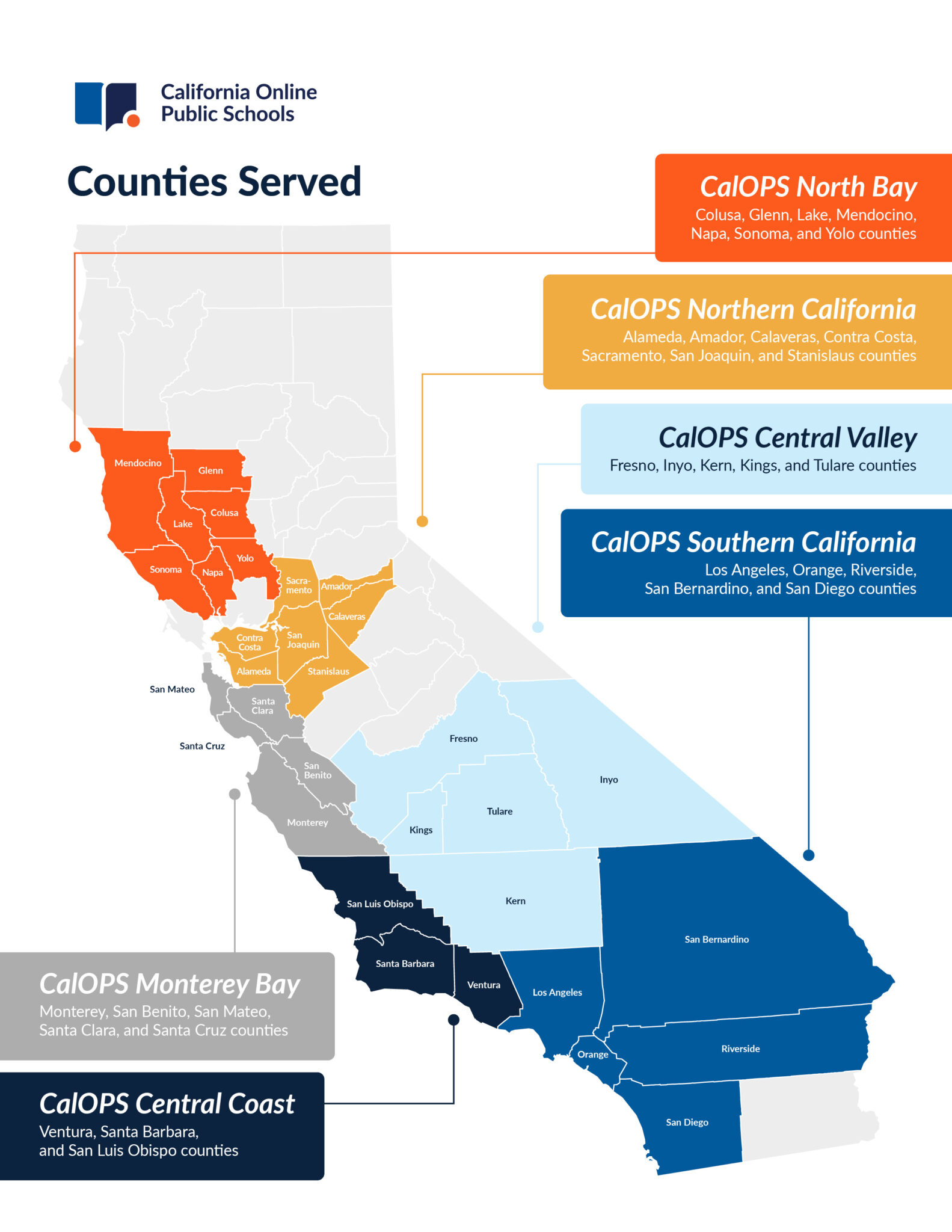 California Online Public Schools

Counties Served

CalOPS North Bay
Colusa, Glenn, Lake, Mendocino, Napa, Sonoma, and Yolo counties

CalOPS Northern California
Alameda, Amador, Calaveras, Contra Costa, Sacramento, San Joaquin, and Stanislaus counties

CalOPS Central Valley
Fresno, Inyo, Kern, Kings, and Tulare counties

CalOPS Southern California
Los Angeles, Orange, Riverside, San Bernardino, and San Diego counties

Mendocino
Glenn
Colusa
Lake
Yolo
Sonoma
Napa
Sacramento
Amador
Calaveras
Contra Costa
San Joaquin
Alameda
Stanislaus
San Mateo
Santa Clara
Santa Cruz
San Benito
Monterey
Fresno
Inyo
Tulare
Kings
Kern
San Luis Obispo
Santa Barbara
Ventura
Los Angeles
San Bernardino
Orange
Riverside
San Diego

CalOPS Monterey Bay
Monterey, San Benito, San Mateo, Santa Clara, and Santa Cruz counties

CalOPS Central Coast
Ventura, Santa Barbara, and San Luis Obispo counties